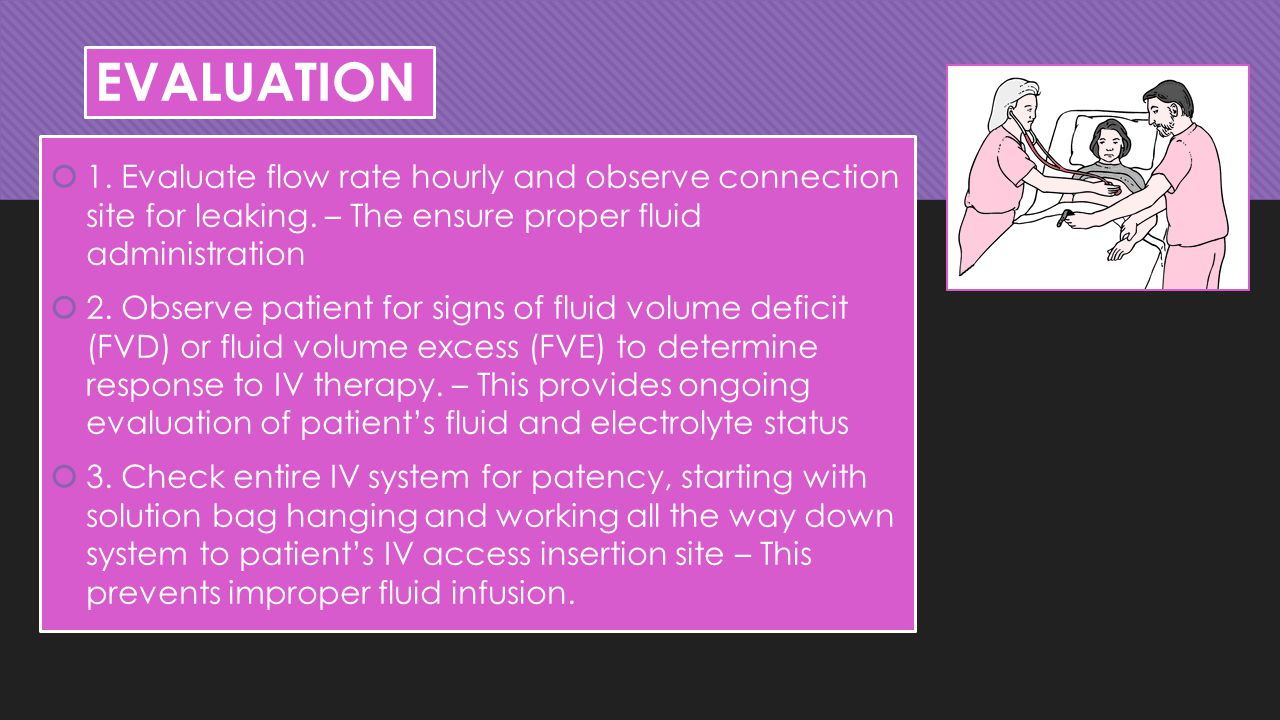 EVALUATION

1. Evaluate flow rate hourly and observe connection site for leaking. – The ensure proper fluid administration

2. Observe patient for signs of fluid volume deficit (FVD) or fluid volume excess (FVE) to determine response to IV therapy. – This provides ongoing evaluation of patient's fluid and electrolyte status

3. Check entire IV system for patency, starting with solution bag hanging and working all the way down system to patient's IV access insertion site – This prevents improper fluid infusion.